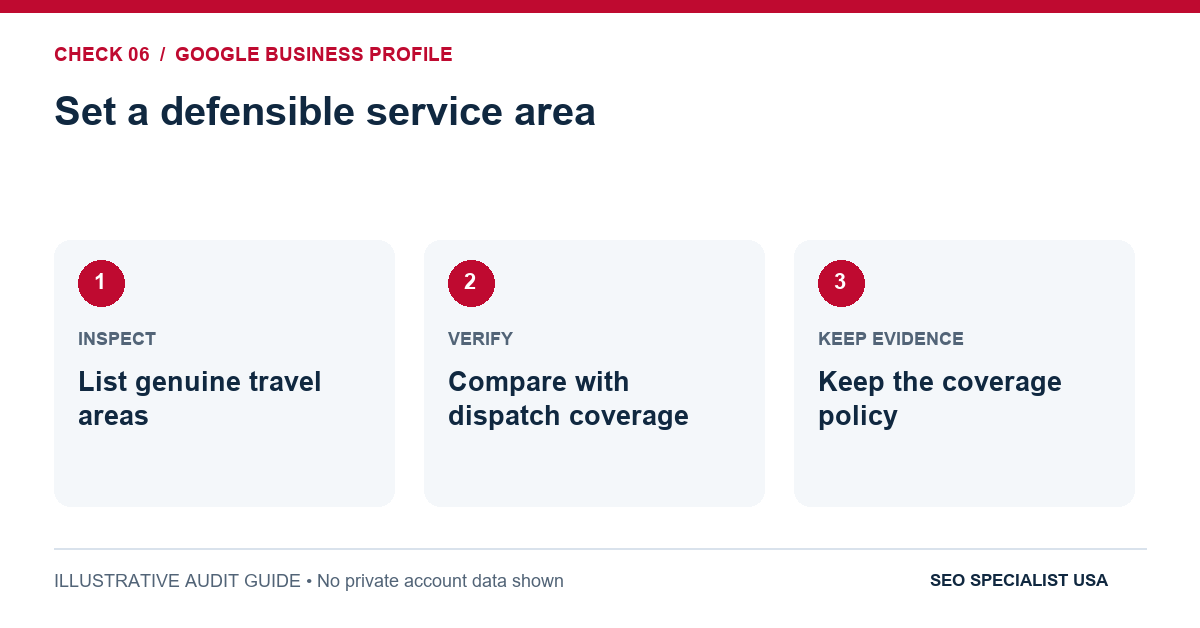 CHECK 06 / GOOGLE BUSINESS PROFILE

Set a defensible service area

1

INSPECT

List genuine travel areas

2

VERIFY

Compare with dispatch coverage

3

KEEP EVIDENCE

Keep the coverage policy

ILLUSTRATIVE AUDIT GUIDE • No private account data shown

SEO SPECIALIST USA